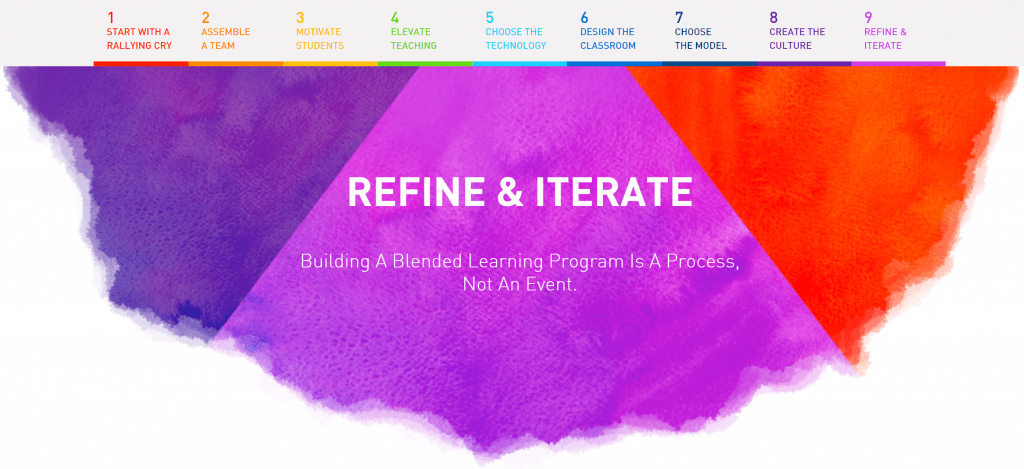 1
START WITH A RALLYING CRY

2
ASSEMBLE A TEAM

3
MOTIVATE STUDENTS

4
ELEVATE TEACHING

5
CHOOSE THE TECHNOLOGY

6
DESIGN THE CLASSROOM

7
CHOOSE THE MODEL

8
CREATE THE CULTURE

9
REFINE & ITERATE

REFINE & ITERATE

Building A Blended Learning Program Is A Process, Not An Event.